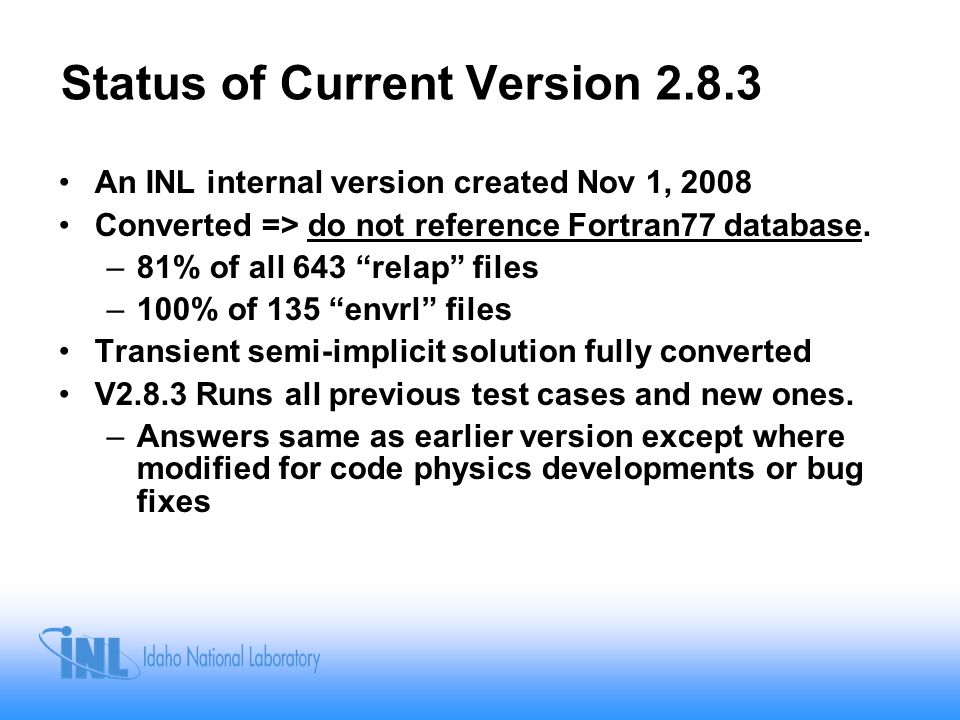 Status of Current Version 2.8.3

• An INL internal version created Nov 1, 2008
• Converted => do not reference Fortran77 database.
  – 81% of all 643 “relap” files
  – 100% of 135 “envrl” files
• Transient semi-implicit solution fully converted
• V2.8.3 Runs all previous test cases and new ones.
  – Answers same as earlier version except where modified for code physics developments or bug fixes

INL Idaho National Laboratory